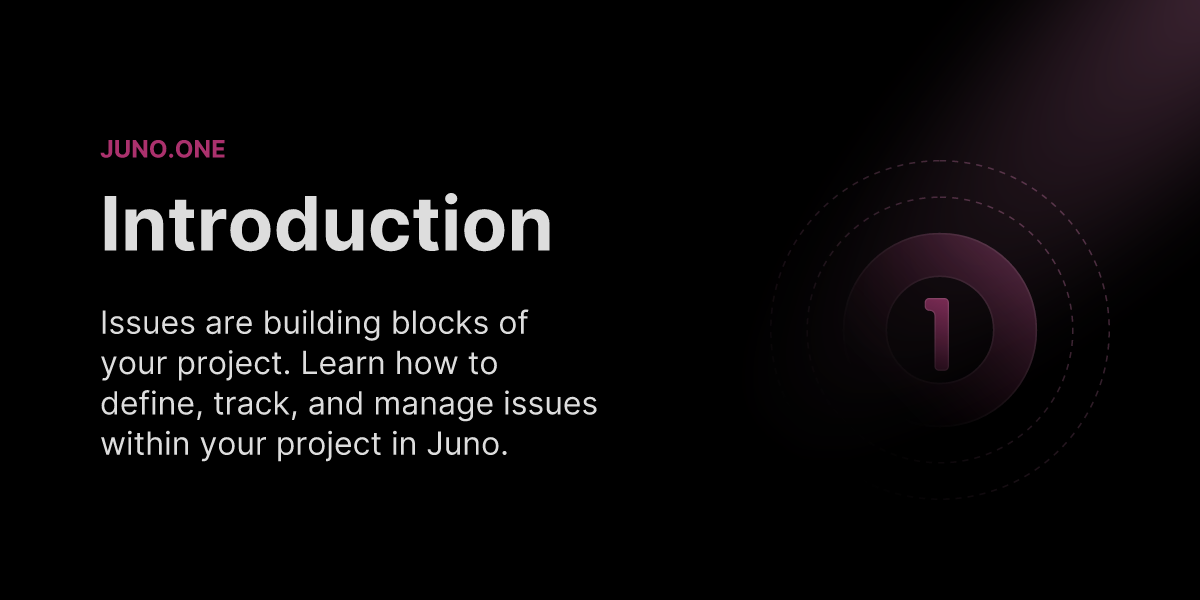 JUNO.ONE

Introduction

Issues are building blocks of your project. Learn how to define, track, and manage issues within your project in Juno.

1